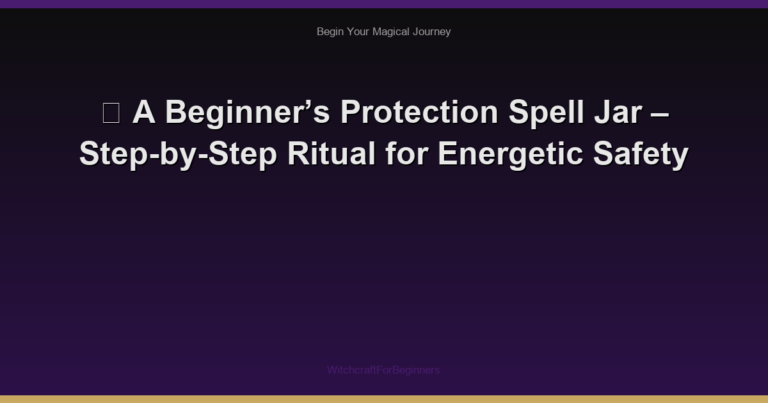 Begin Your Magical Journey

A Beginner’s Protection Spell Jar – Step-by-Step Ritual for Energetic Safety

WitchcraftForBeginners